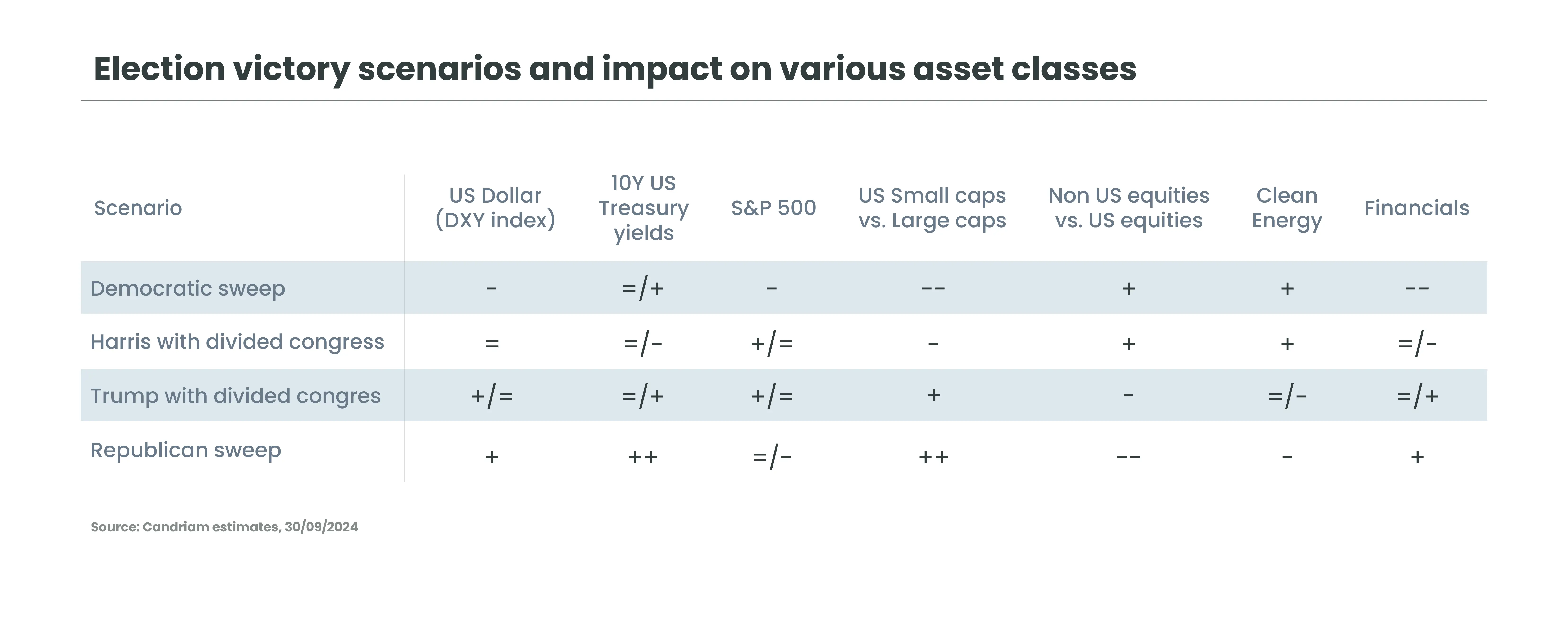 Election victory scenarios and impact on various asset classes

| Scenario | US Dollar (DXY index) | 10Y US Treasury yields | S&P 500 | US Small caps vs. Large caps | Non US equities vs. US equities | Clean Energy | Financials |
|---|---|---|---|---|---|---|---|
| Democratic sweep | - | =/+ | - | -- | + | + | -- |
| Harris with divided congress | = | =/- | +/= | - | + | + | =/- |
| Trump with divided congres | +/= | =/+ | +/= | + | - | =/- | =/+ |
| Republican sweep | + | ++ | =/- | ++ | -- | - | + |

Source: Candriam estimates, 30/09/2024